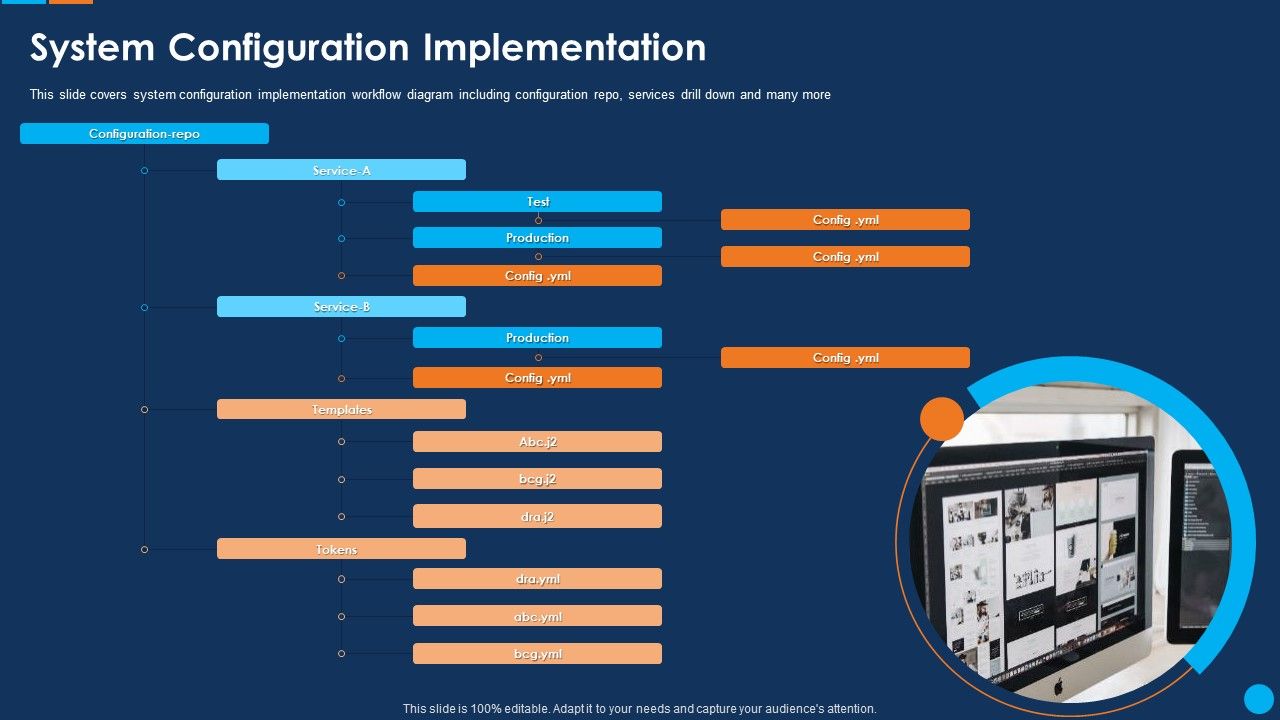 System Configuration Implementation

This slide covers system configuration implementation workflow diagram including configuration repo, services drill down and many more

Configuration-repo

Service-A

Test

Config .yml

Production

Config .yml

Config .yml

Service-B

Production

Config .yml

Config .yml

Templates

Abc.j2

bcg.j2

dra.j2

Tokens

dra.yml

abc.yml

bcg.yml

This slide is 100% editable. Adapt it to your needs and capture your audience's attention.